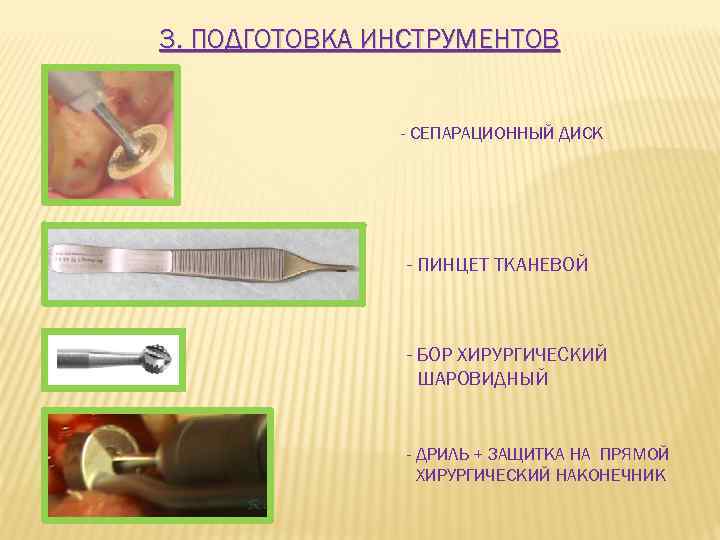 3. ПОДГОТОВКА ИНСТРУМЕНТОВ

- СЕПАРАЦИОННЫЙ ДИСК

- ПИНЦЕТ ТКАНЕВОЙ

- БОР ХИРУРГИЧЕСКИЙ ШАРОВИДНЫЙ

- ДРИЛЬ + ЗАЩИТКА НА ПРЯМОЙ ХИРУРГИЧЕСКИЙ НАКОНЕЧНИК